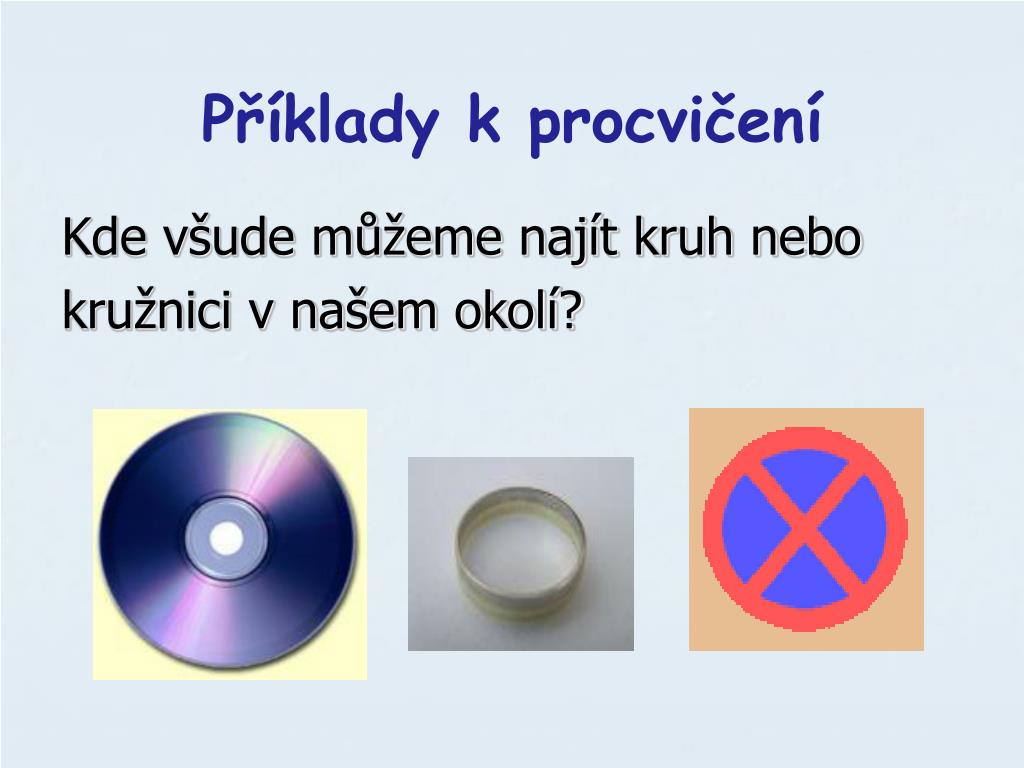 Příklady k procvičení

Kde všude můžeme najít kruh nebo kružnici v našem okolí?